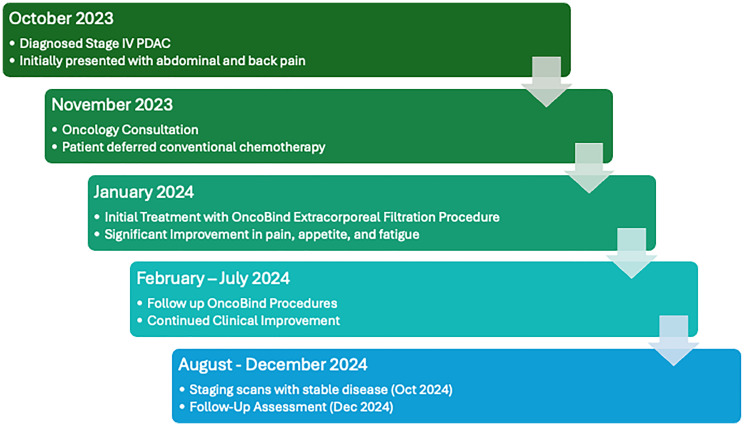 October 2023

• Diagnosed Stage IV PDAC
• Initially presented with abdominal and back pain

November 2023

• Oncology Consultation
• Patient deferred conventional chemotherapy

January 2024

• Initial Treatment with OncoBind Extracorporeal Filtration Procedure
• Significant Improvement in pain, appetite, and fatigue

February – July 2024

• Follow up OncoBind Procedures
• Continued Clinical Improvement

August - December 2024

• Staging scans with stable disease (Oct 2024)
• Follow-Up Assessment (Dec 2024)